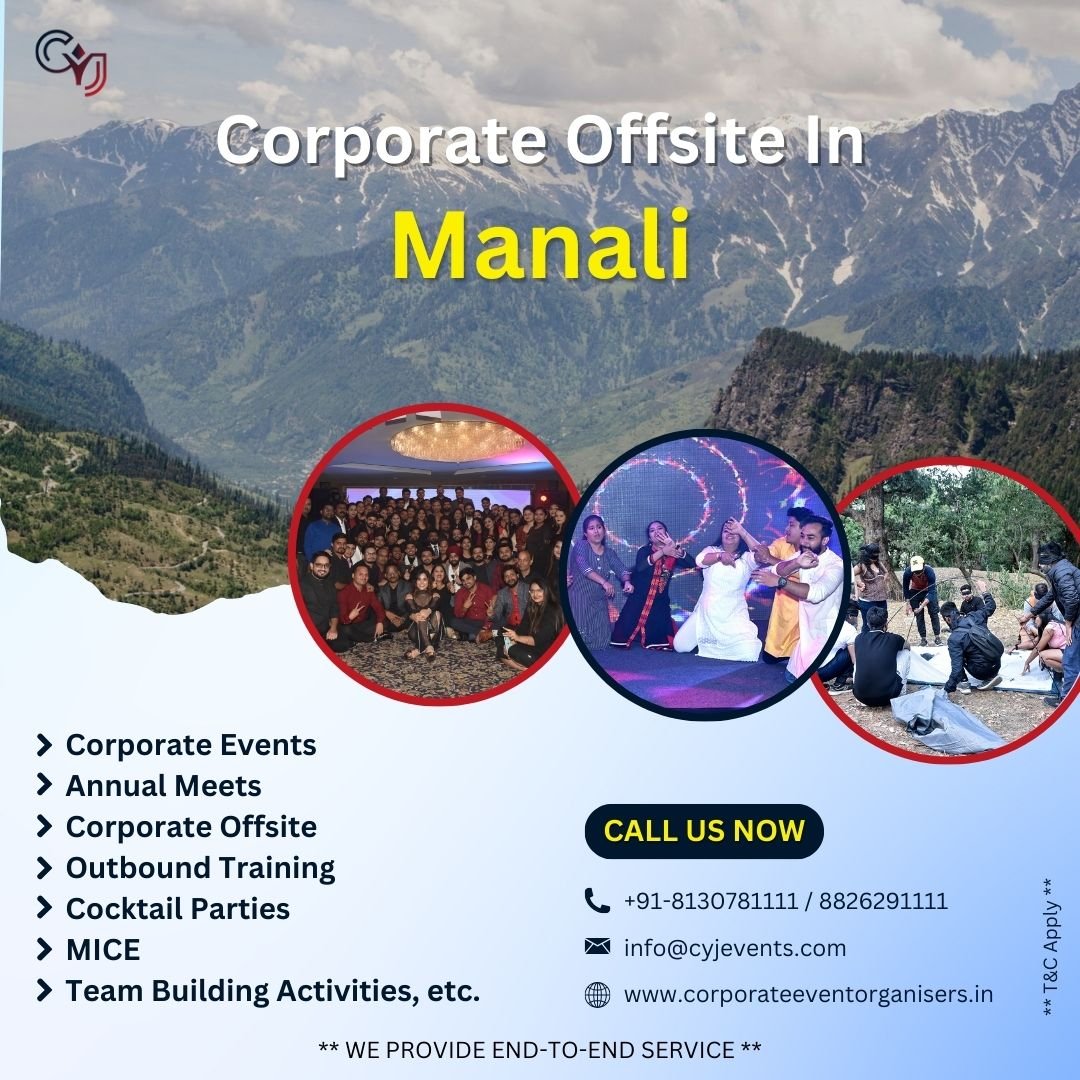 CYJ

Corporate Offsite In
Manali

Corporate Events
Annual Meets
Corporate Offsite
Outbound Training
Cocktail Parties
MICE
Team Building Activities, etc.

CALL US NOW

+91-8130781111 / 8826291111
info@cyjevents.com
www.corporateeventorganisers.in

** T&C Apply **

** WE PROVIDE END-TO-END SERVICE **